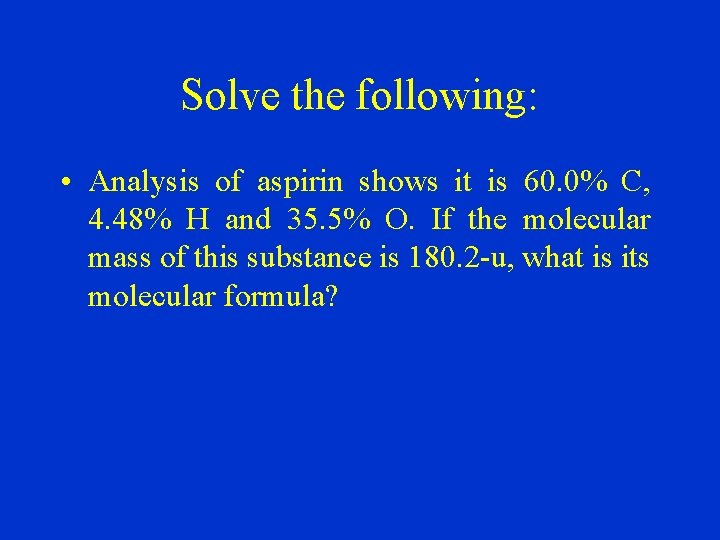 Solve the following:

• Analysis of aspirin shows it is 60.0% C, 4.48% H and 35.5% O. If the molecular mass of this substance is 180.2-u, what is its molecular formula?